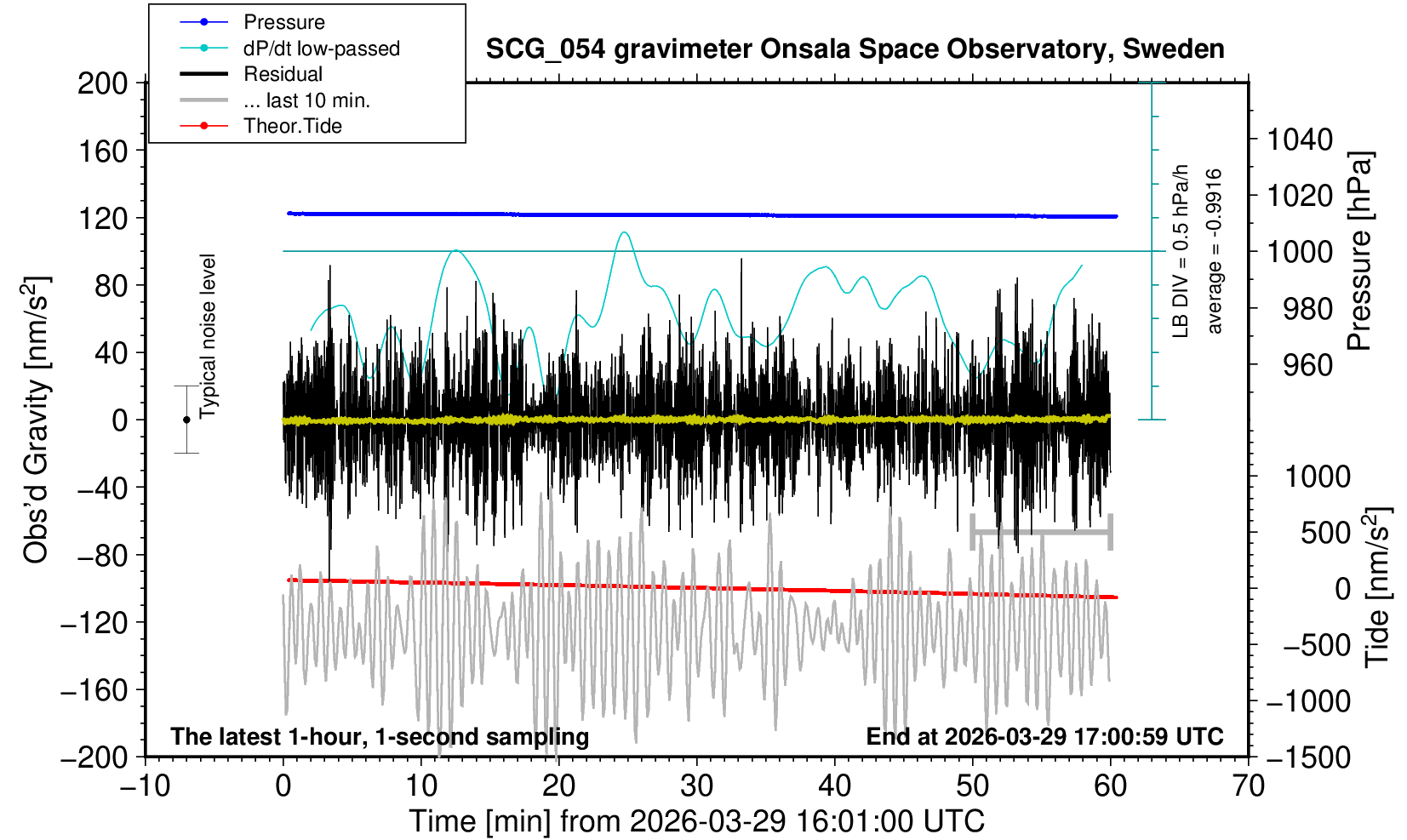 Pressure
dP/dt low-passed
Residual
... last 10 min.
Theor.Tide

SCG_054 gravimeter Onsala Space Observatory, Sweden

200
160
120
80
40
0
−40
−80
−120
−160
−200

Obs'd Gravity [nm/s$^2$]

Typical noise level

LB DIV = 0.5 hPa/h
average = -0.9916

1040
1020
1000
980
960

Pressure [hPa]

1000
500
0
−500
−1000
−1500

Tide [nm/s$^2$]

The latest 1-hour, 1-second sampling

End at 2026-03-29 17:00:59 UTC

−10
0
10
20
30
40
50
60
70

Time [min] from 2026-03-29 16:01:00 UTC